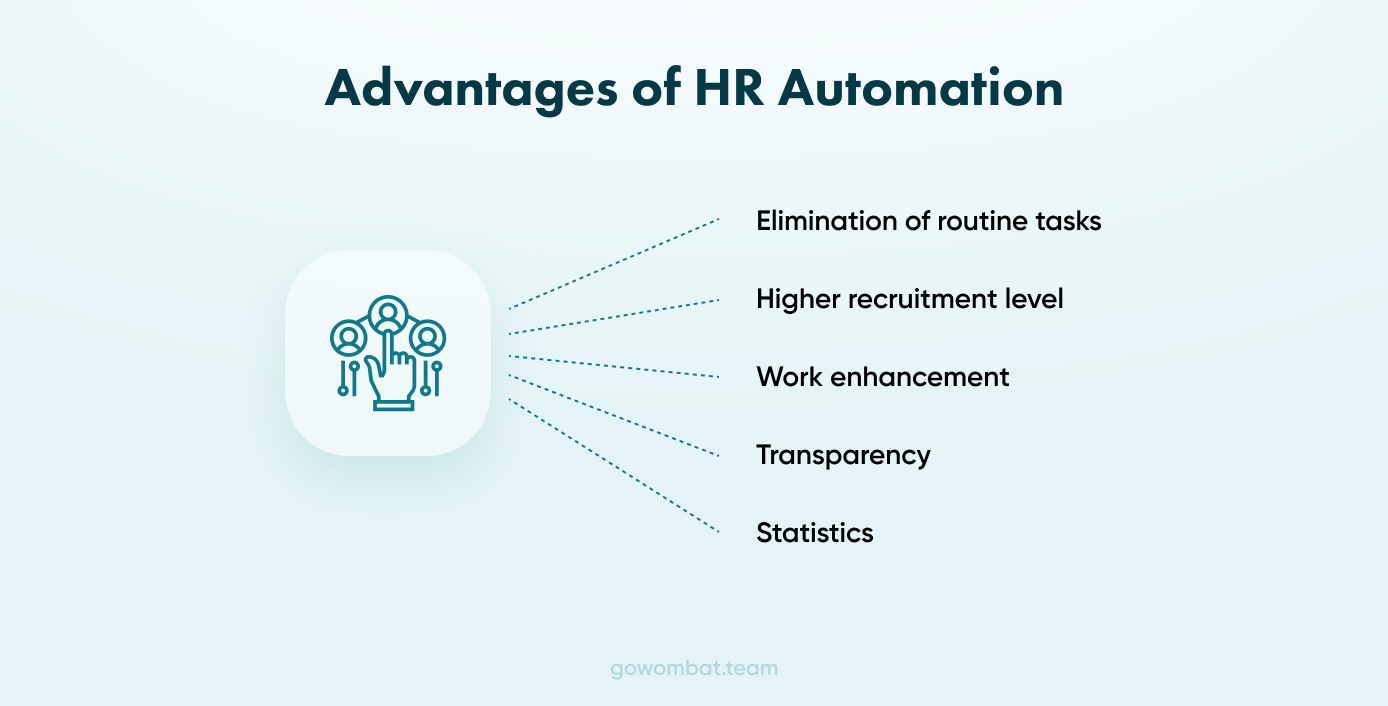 Advantages of HR Automation

Elimination of routine tasks

Higher recruitment level

Work enhancement

Transparency

Statistics

gowombat.team